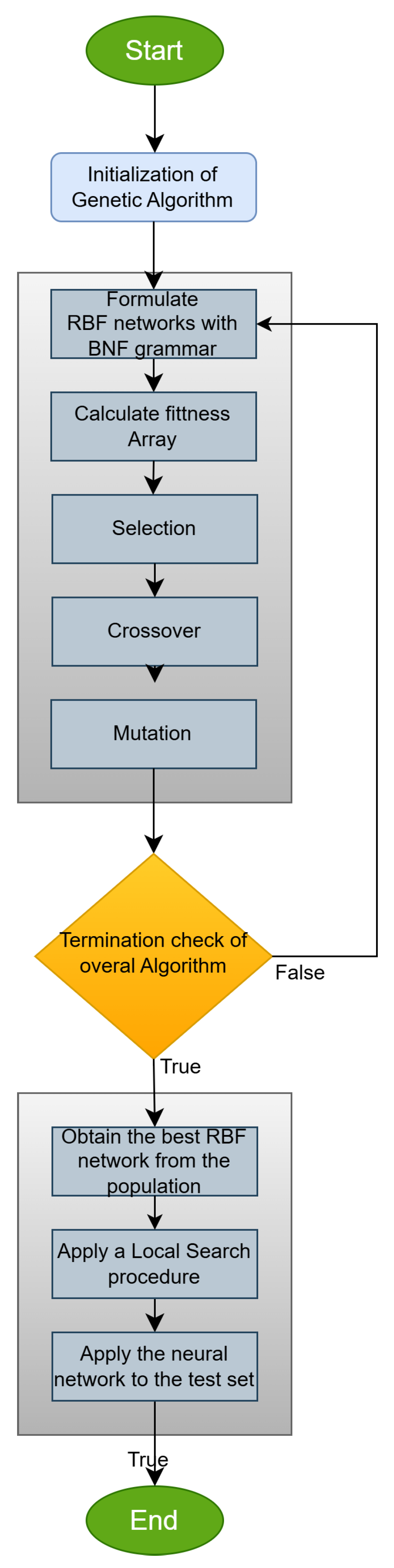 Start

Initialization of Genetic Algorithm

Formulate RBF networks with BNF grammar

Calculate fittness Array

Selection

Crossover

Mutation

Termination check of overal Algorithm

False

True

Obtain the best RBF network from the population

Apply a Local Search procedure

Apply the neural network to the test set

True

End